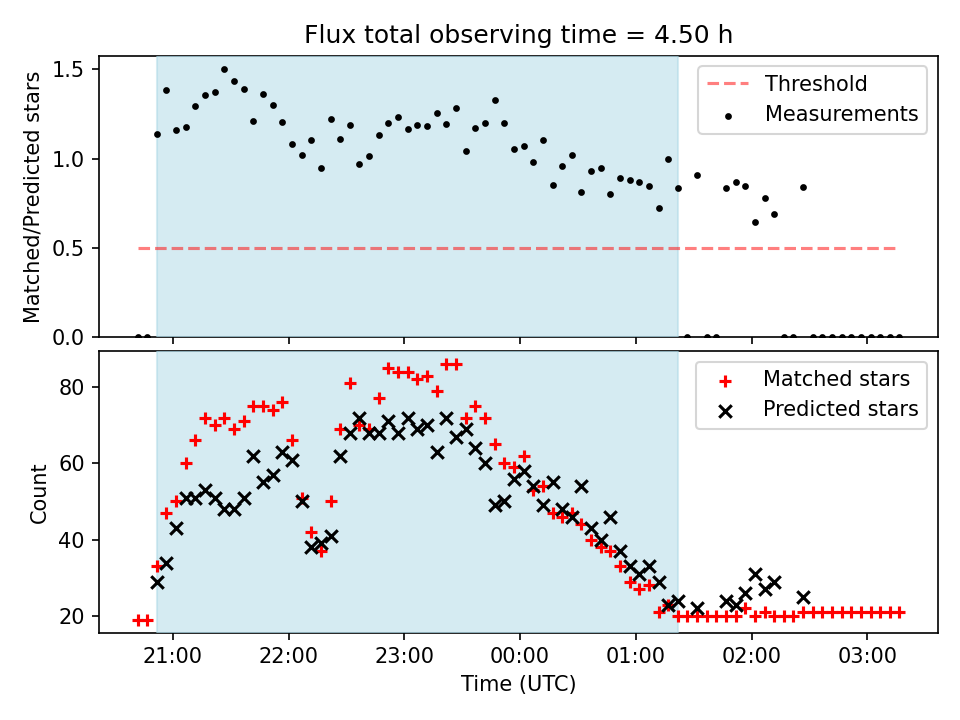 Flux total observing time = 4.50 h

Matched/Predicted stars

1.5
1.0
0.5
0.0

Threshold
Measurements

Count

80
60
40
20

Matched stars
Predicted stars

21:00 22:00 23:00 00:00 01:00 02:00 03:00

Time (UTC)